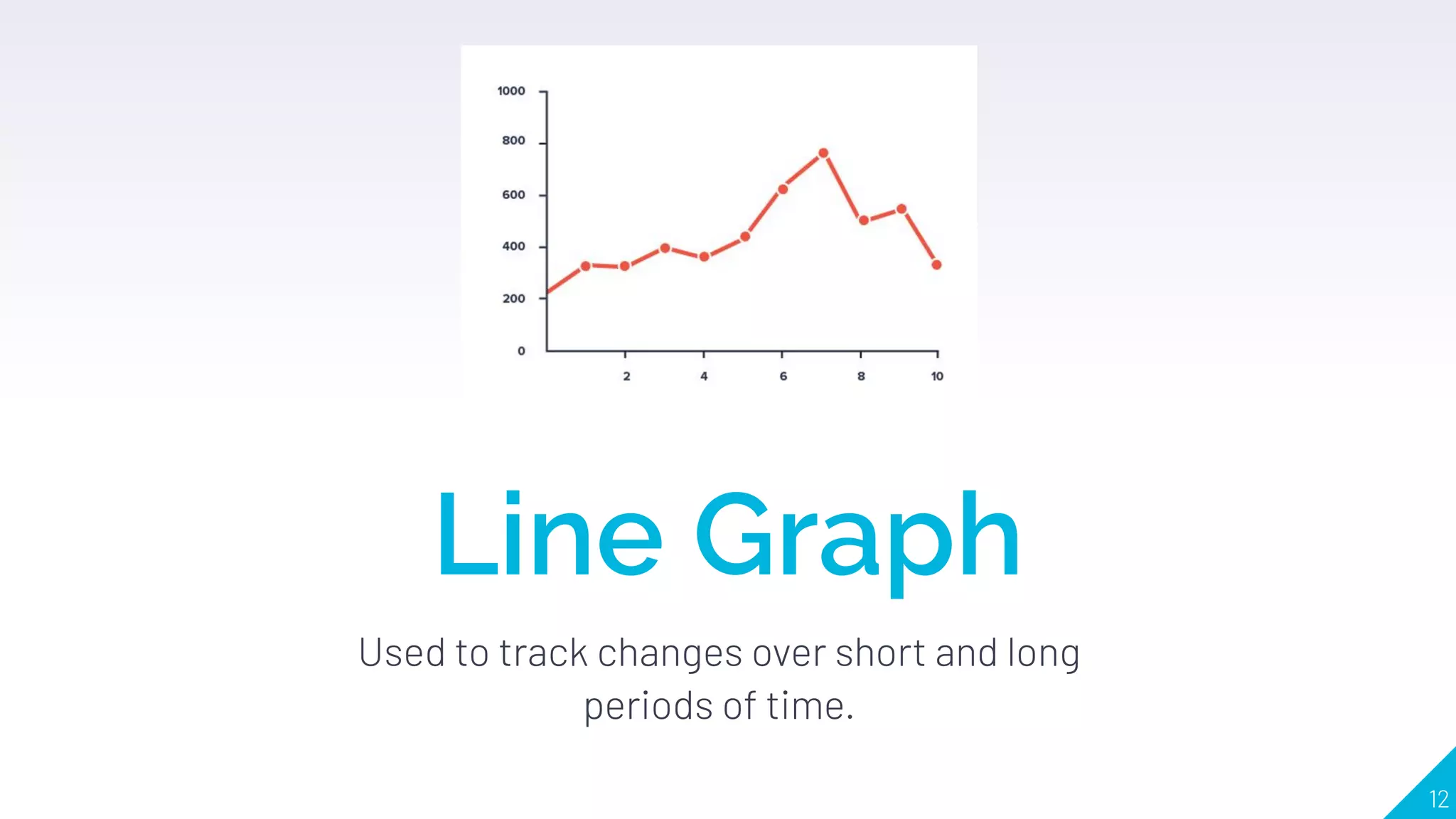 1000
800
600
400
200
0
2
4
6
8
10

Line Graph

Used to track changes over short and long periods of time.

12